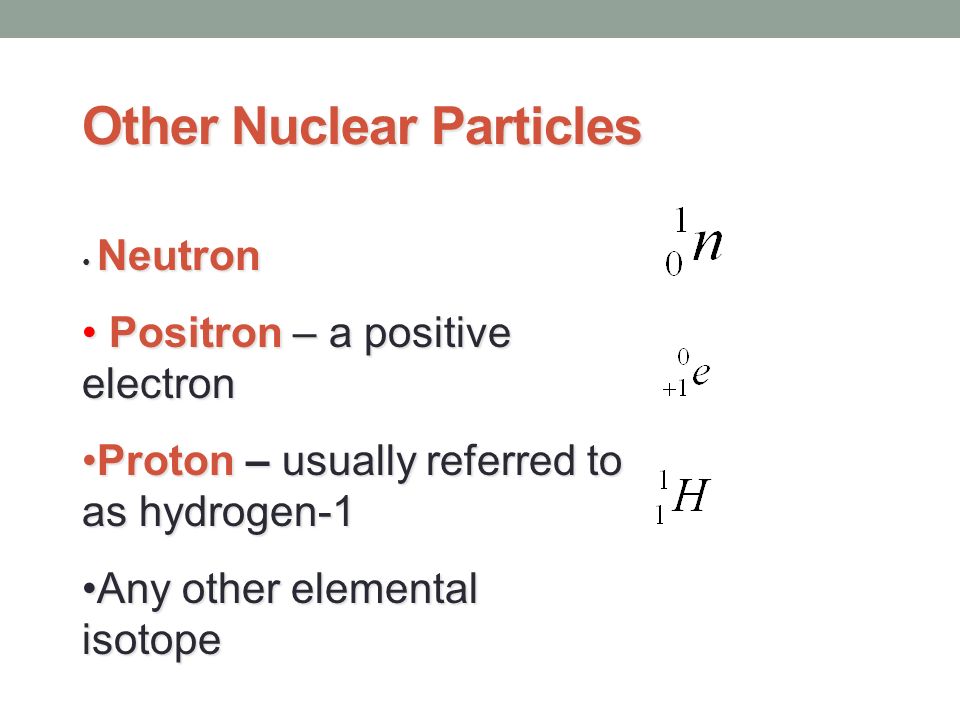 Other Nuclear Particles

• Neutron $^{1}_{0}n$

• Positron – a positive electron $^{0}_{+1}e$

•Proton – usually referred to as hydrogen-1 $^{1}_{1}H$

•Any other elemental isotope